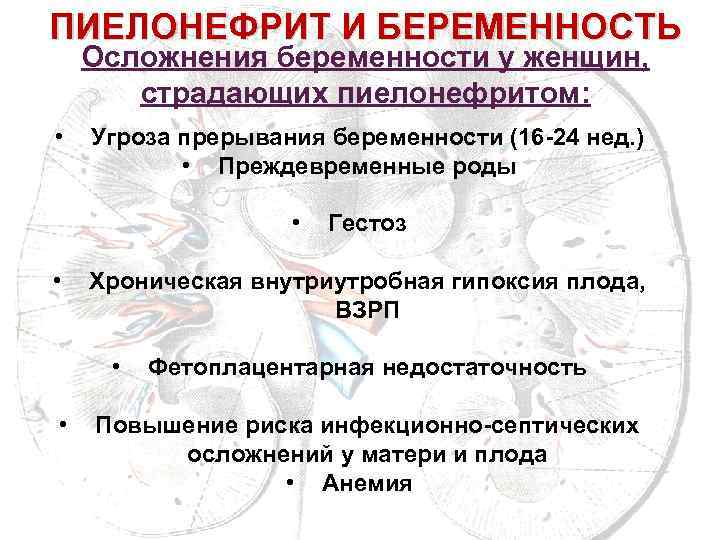 ПИЕЛОНЕФРИТ И БЕРЕМЕННОСТЬ

Осложнения беременности у женщин, страдающих пиелонефритом:

• Угроза прерывания беременности (16-24 нед.)
• Преждевременные роды

• Гестоз

• Хроническая внутриутробная гипоксия плода, ВЗРП

• Фетоплацентарная недостаточность

• Повышение риска инфекционно-септических осложнений у матери и плода
• Анемия